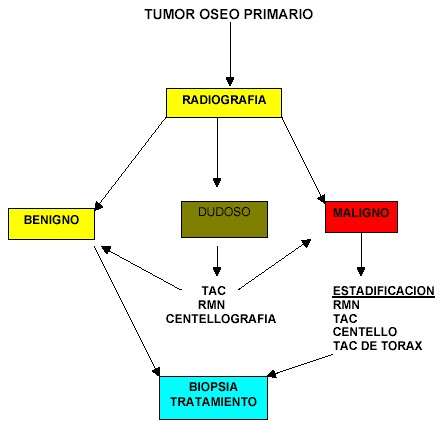 TUMOR OSEO PRIMARIO

RADIOGRAFIA

BENIGNO

DUDOSO

MALIGNO

TAC
RMN
CENTELLOGRAFIA

ESTADIFICACION
RMN
TAC
CENTELLO
TAC DE TORAX

BIOPSIA
TRATAMIENTO